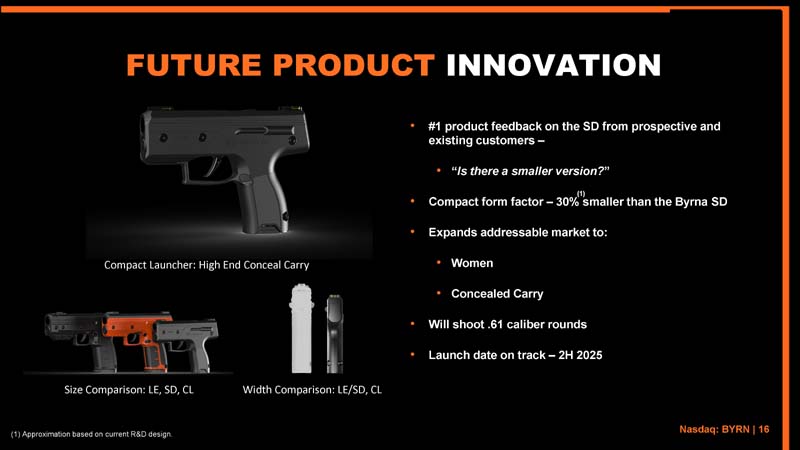 FUTURE PRODUCT INNOVATION

Compact Launcher: High End Conceal Carry

Size Comparison: LE, SD, CL

Width Comparison: LE/SD, CL

• #1 product feedback on the SD from prospective and existing customers –

• "Is there a smaller version?"

• Compact form factor – 30%$^{(1)}$ smaller than the Byrna SD

• Expands addressable market to:

• Women

• Concealed Carry

• Will shoot .61 caliber rounds

• Launch date on track – 2H 2025

(1) Approximation based on current R&D design.

Nasdaq: BYRN | 16